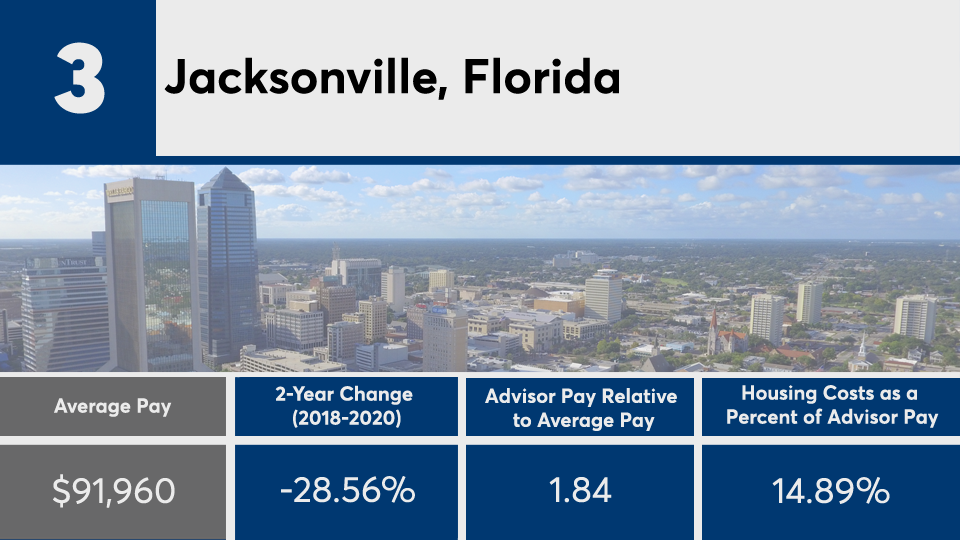 3

Jacksonville, Florida

| Average Pay | 2-Year Change (2018-2020) | Advisor Pay Relative to Average Pay | Housing Costs as a Percent of Advisor Pay |
|---|---|---|---|
| $91,960 | -28.56% | 1.84 | 14.89% |